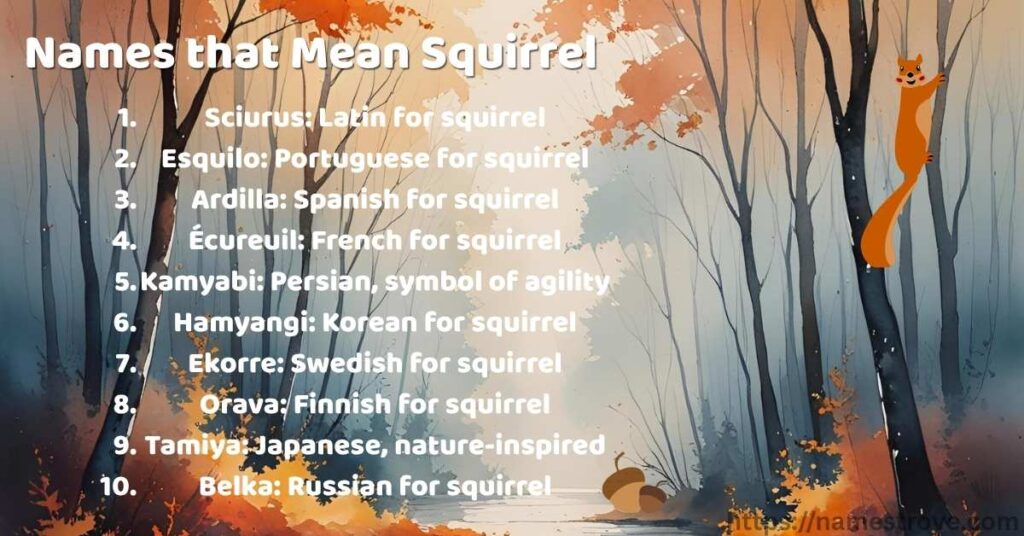 Names that Mean Squirrel

1. Sciurus: Latin for squirrel
2. Esquilo: Portuguese for squirrel
3. Ardilla: Spanish for squirrel
4. Écureuil: French for squirrel
5. Kamyabi: Persian, symbol of agility
6. Hamyangi: Korean for squirrel
7. Ekorre: Swedish for squirrel
8. Orava: Finnish for squirrel
9. Tamiya: Japanese, nature-inspired
10. Belka: Russian for squirrel

https://namestrove.com